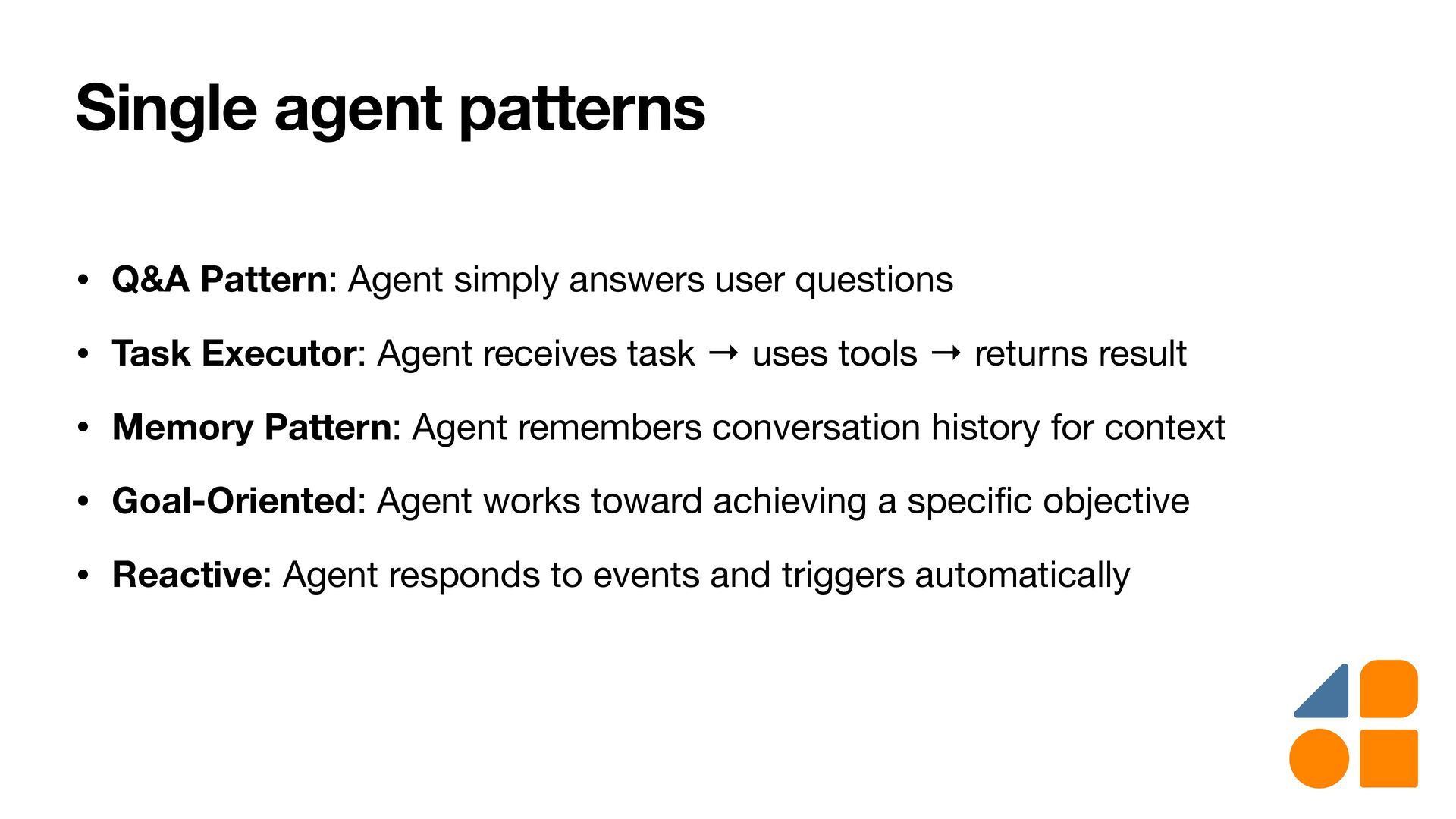 Single agent patterns

• Q&A Pattern: Agent simply answers user questions
• Task Executor: Agent receives task → uses tools → returns result
• Memory Pattern: Agent remembers conversation history for context
• Goal-Oriented: Agent works toward achieving a specific objective
• Reactive: Agent responds to events and triggers automatically